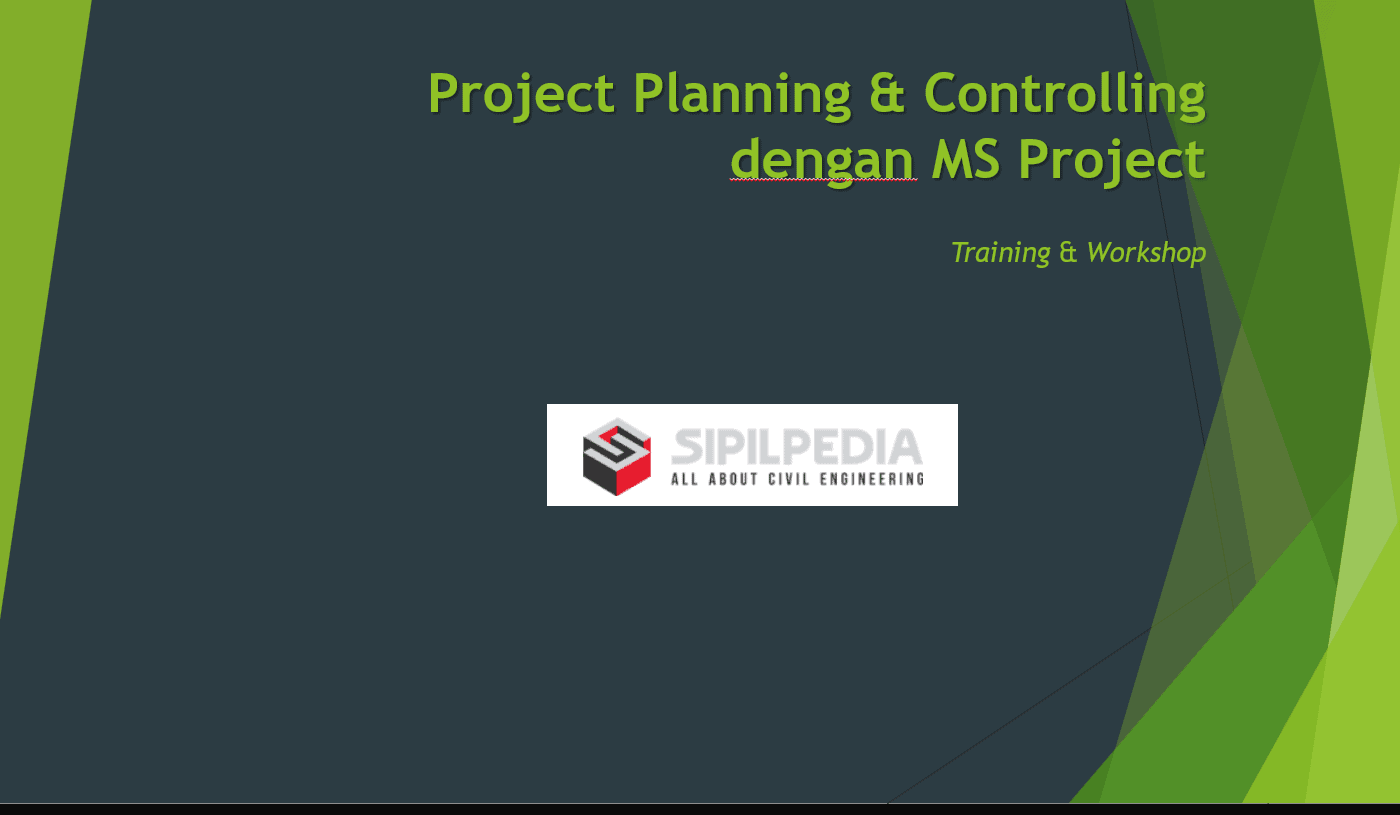 Project Planning & Controlling dengan MS Project

Training & Workshop

SIPILPEDIA
ALL ABOUT CIVIL ENGINEERING